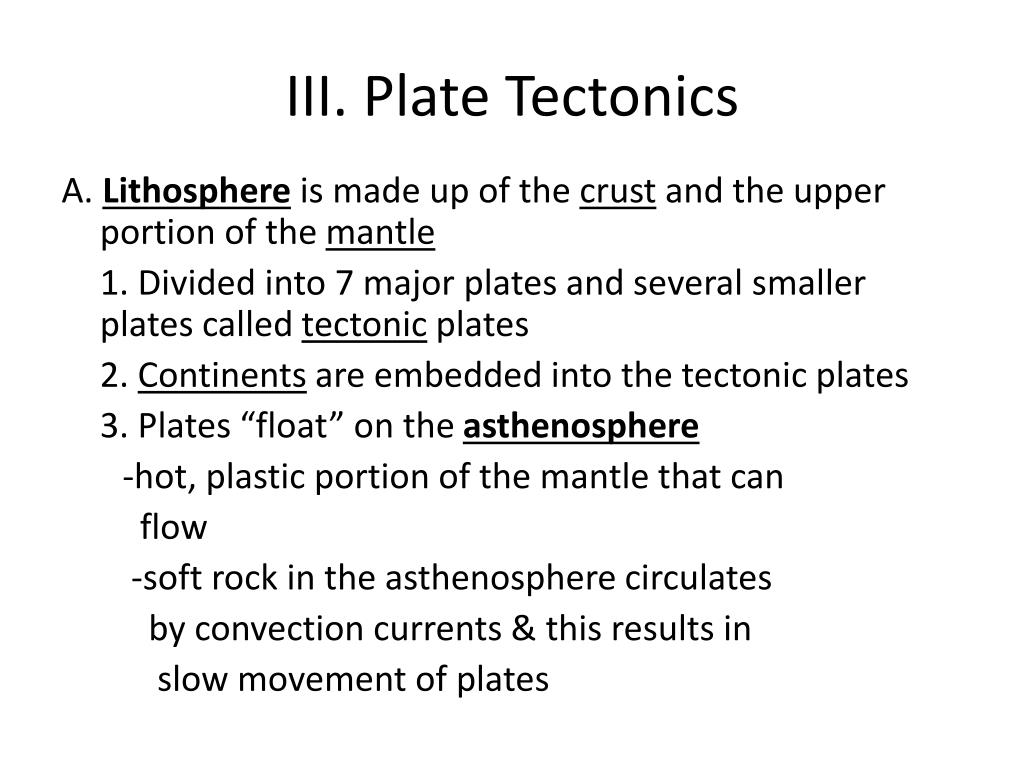 III. Plate Tectonics

A. Lithosphere is made up of the crust and the upper portion of the mantle

1. Divided into 7 major plates and several smaller plates called tectonic plates

2. Continents are embedded into the tectonic plates

3. Plates “float” on the asthenosphere

-hot, plastic portion of the mantle that can flow

-soft rock in the asthenosphere circulates by convection currents & this results in slow movement of plates